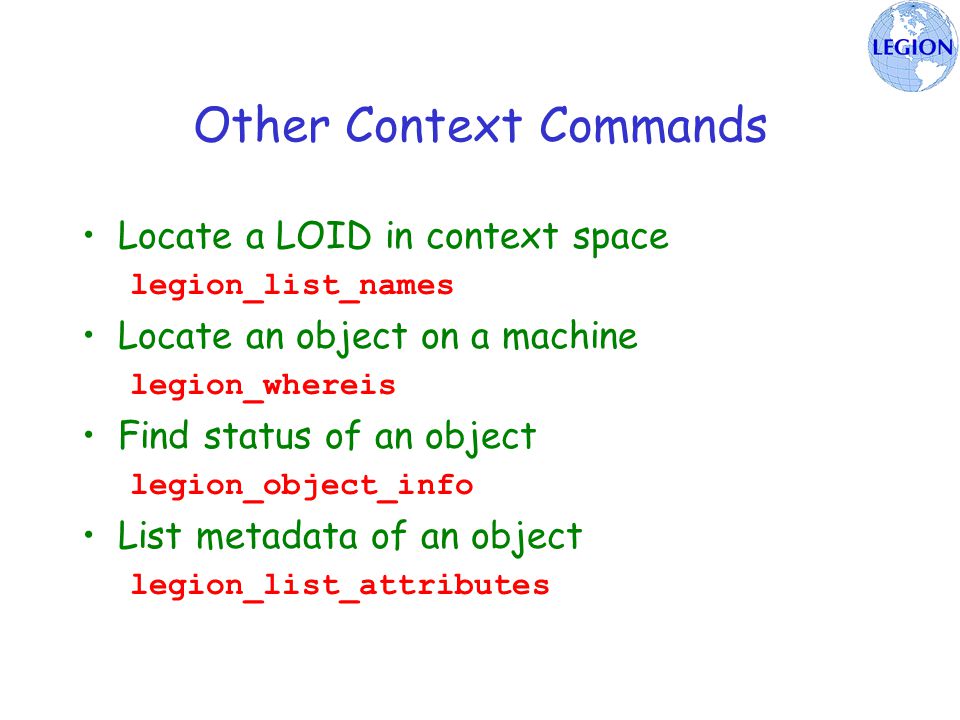 LEGION

Other Context Commands

• Locate a LOID in context space
legion_list_names
• Locate an object on a machine
legion_whereis
• Find status of an object
legion_object_info
• List metadata of an object
legion_list_attributes